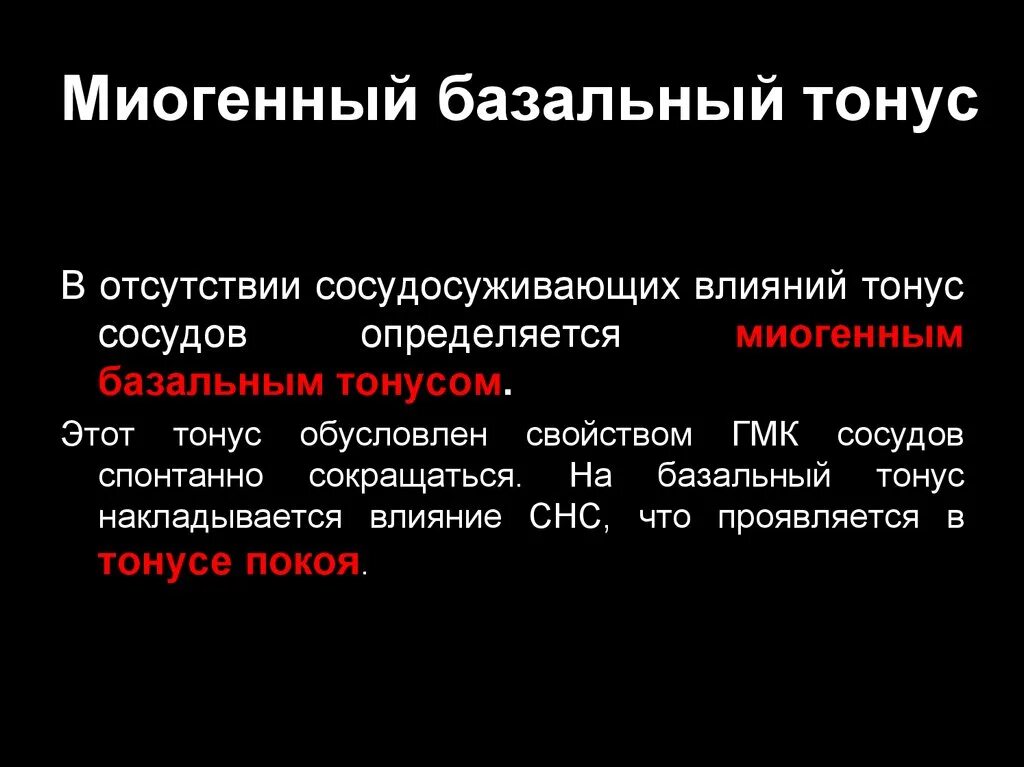 Миогенный базальный тонус

В отсутствии сосудосуживающих влияний тонус сосудов определяется миогенным базальным тонусом.

Этот тонус обусловлен свойством ГМК сосудов спонтанно сокращаться. На базальный тонус накладывается влияние СНС, что проявляется в тонусе покоя.